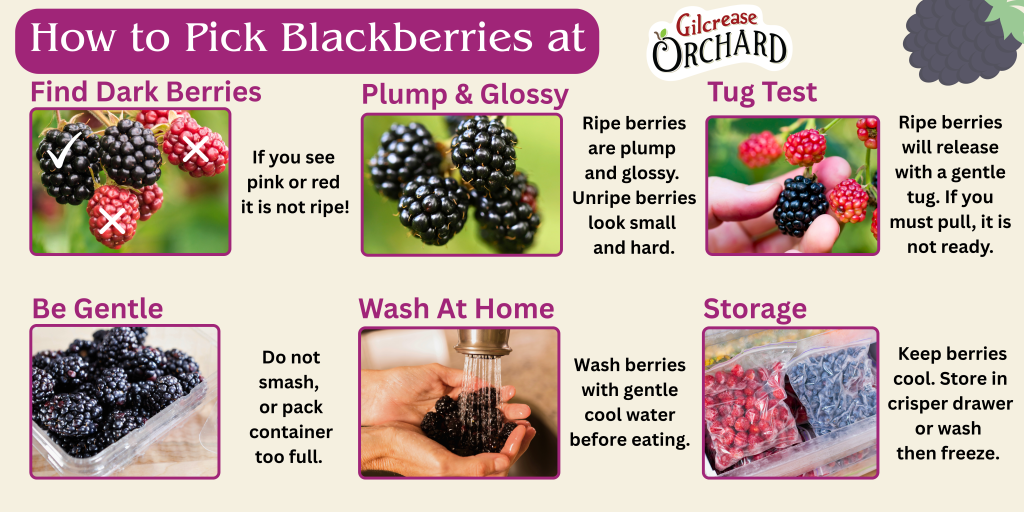 How to Pick Blackberries at

Gilcrease ORCHARD

Find Dark Berries

If you see pink or red it is not ripe!

Plump & Glossy

Ripe berries are plump and glossy. Unripe berries look small and hard.

Tug Test

Ripe berries will release with a gentle tug. If you must pull, it is not ready.

Be Gentle

Do not smash, or pack container too full.

Wash At Home

Wash berries with gentle cool water before eating.

Storage

Keep berries cool. Store in crisper drawer or wash then freeze.